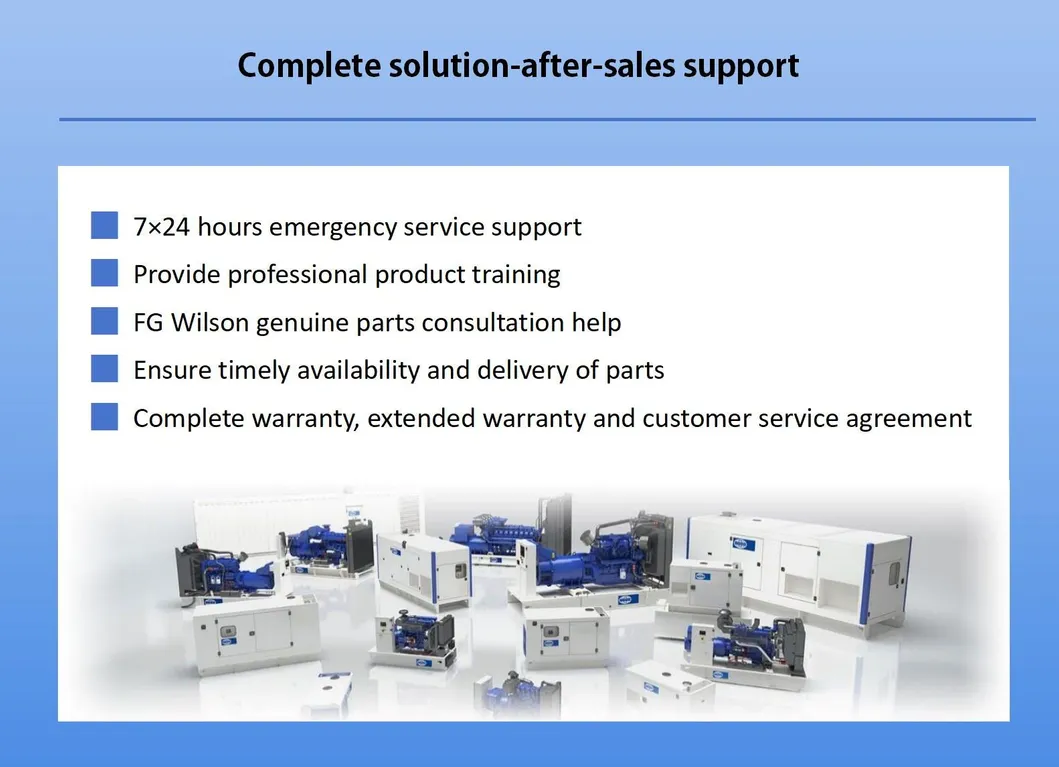 Complete solution-after-sales support

7×24 hours emergency service support

Provide professional product training

FG Wilson genuine parts consultation help

Ensure timely availability and delivery of parts

Complete warranty, extended warranty and customer service agreement